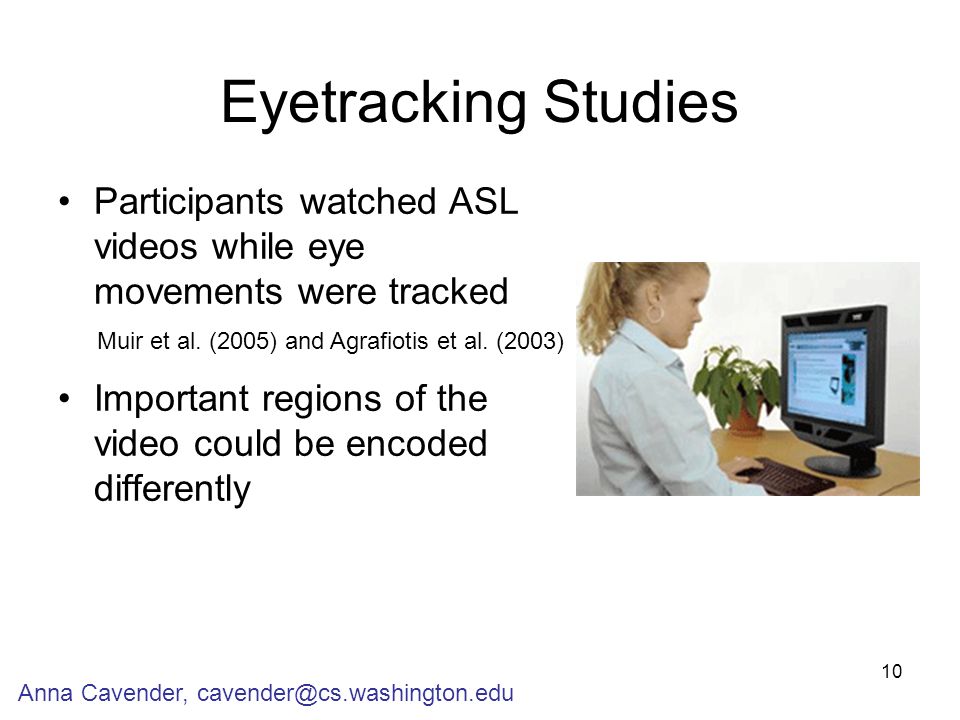 Eyetracking Studies

• Participants watched ASL videos while eye movements were tracked

Muir et al. (2005) and Agrafiotis et al. (2003)

• Important regions of the video could be encoded differently

10

Anna Cavender, cavender@cs.washington.edu